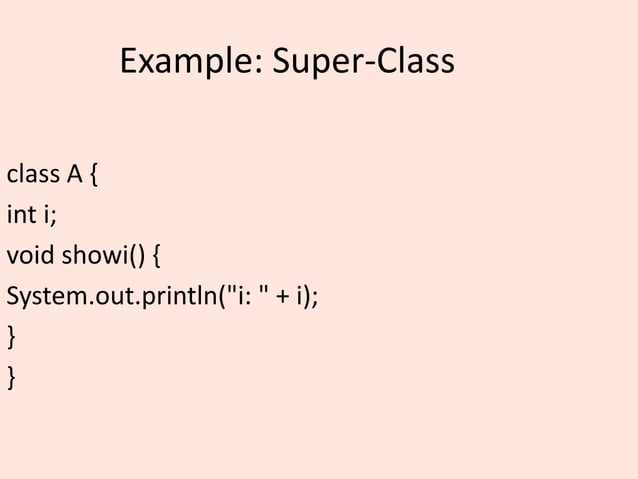 Example: Super-Class

class A {
int i;
void showi() {
System.out.println("i: " + i);
}
}